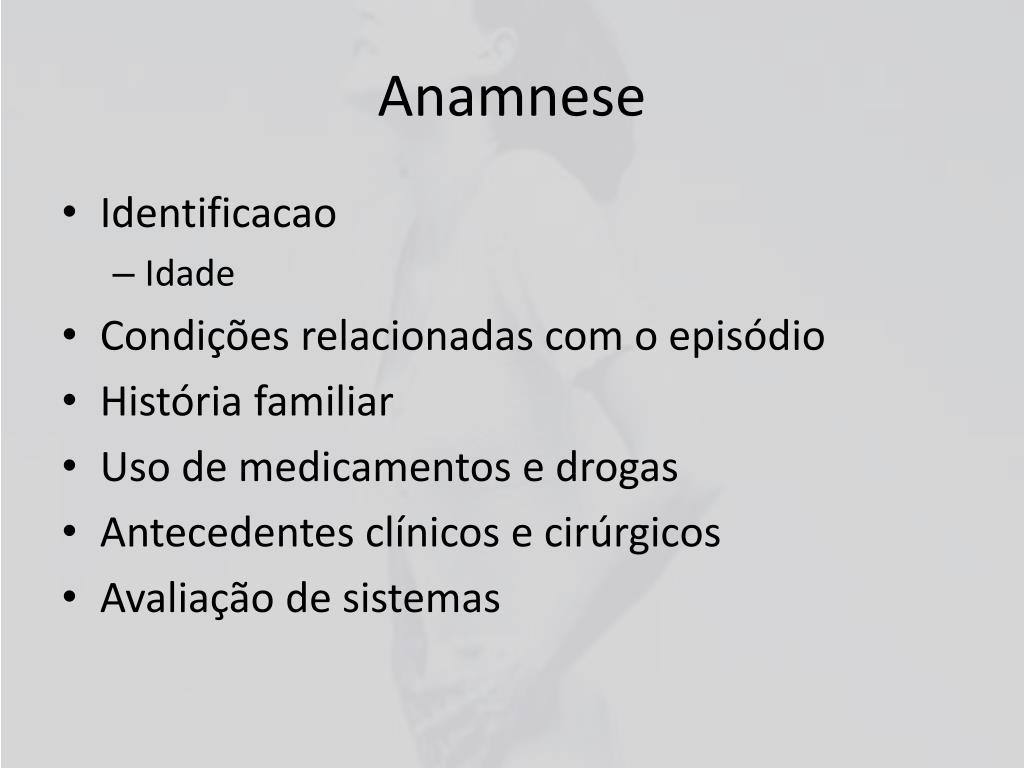 Anamnese

• Identificacao
  – Idade
• Condições relacionadas com o episódio
• História familiar
• Uso de medicamentos e drogas
• Antecedentes clínicos e cirúrgicos
• Avaliação de sistemas